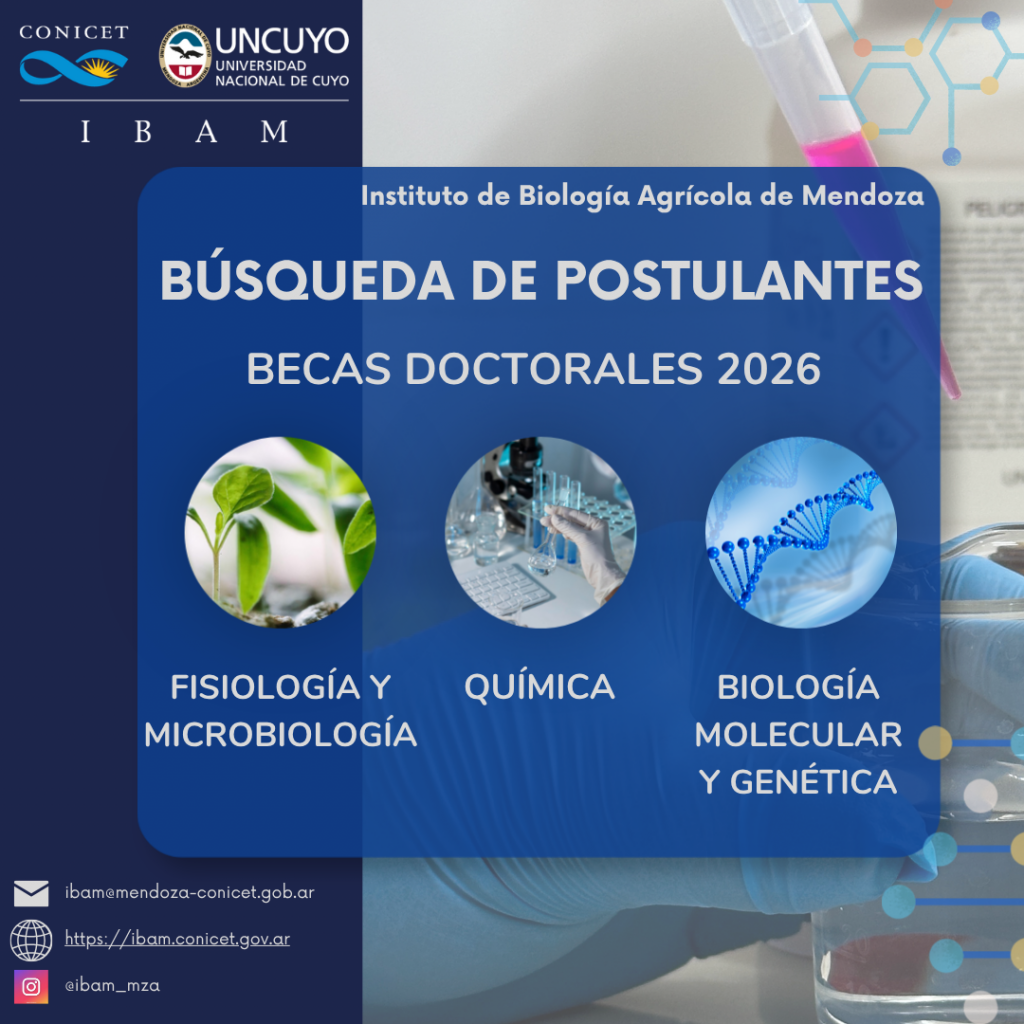 CONICET

UNCUYO
UNIVERSIDAD NACIONAL DE CUYO

I B A M

Instituto de Biología Agrícola de Mendoza

BÚSQUEDA DE POSTULANTES

BECAS DOCTORALES 2026

FISIOLOGÍA Y MICROBIOLOGÍA

QUÍMICA

BIOLOGÍA MOLECULAR Y GENÉTICA

ibam@mendoza-conicet.gob.ar

https://ibam.conicet.gov.ar

@ibam_mza